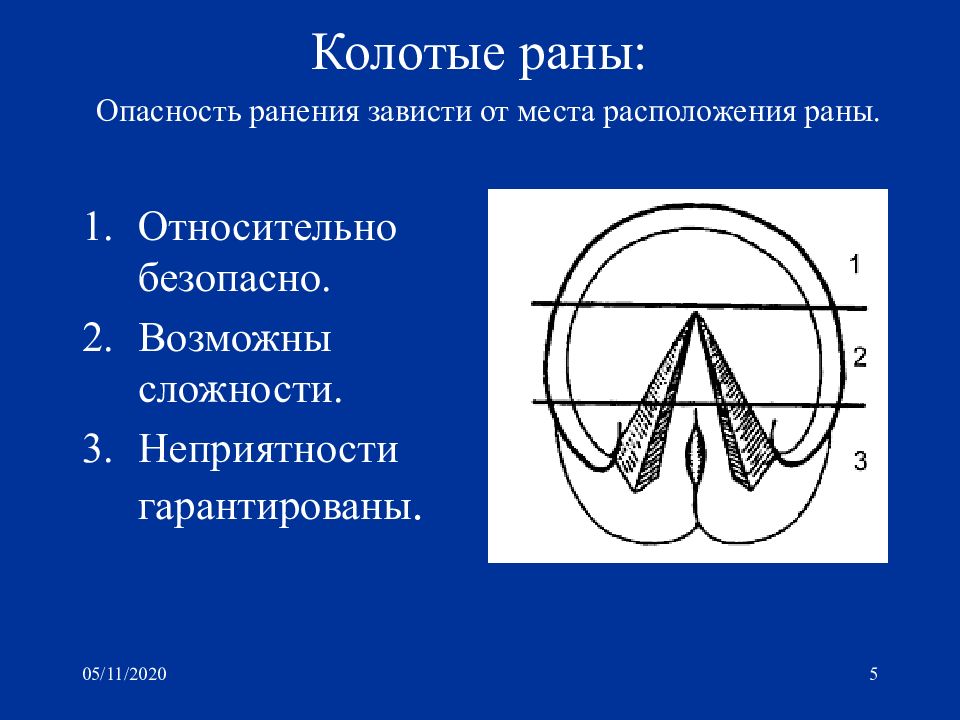 Колотые раны:

Опасность ранения зависти от места расположения раны.

1. Относительно безопасно.
2. Возможны сложности.
3. Неприятности гарантированы.

1
2
3

05/11/2020

5